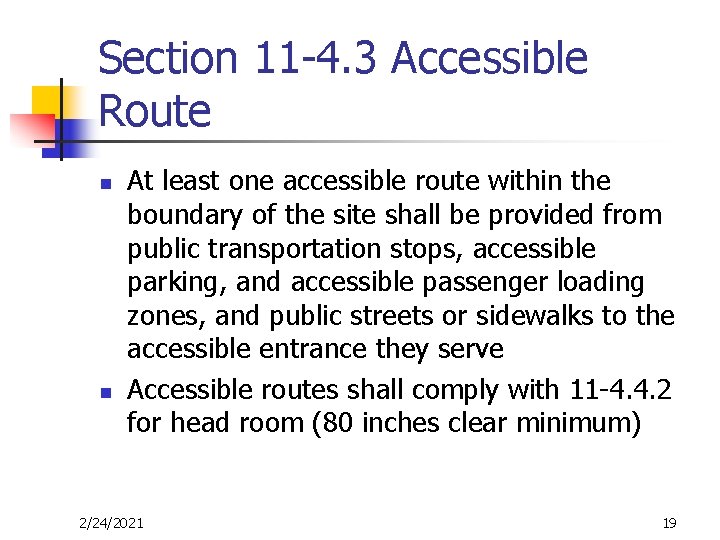 Section 11-4.3 Accessible Route

- At least one accessible route within the boundary of the site shall be provided from public transportation stops, accessible parking, and accessible passenger loading zones, and public streets or sidewalks to the accessible entrance they serve
- Accessible routes shall comply with 11-4.4.2 for head room (80 inches clear minimum)

2/24/2021

19